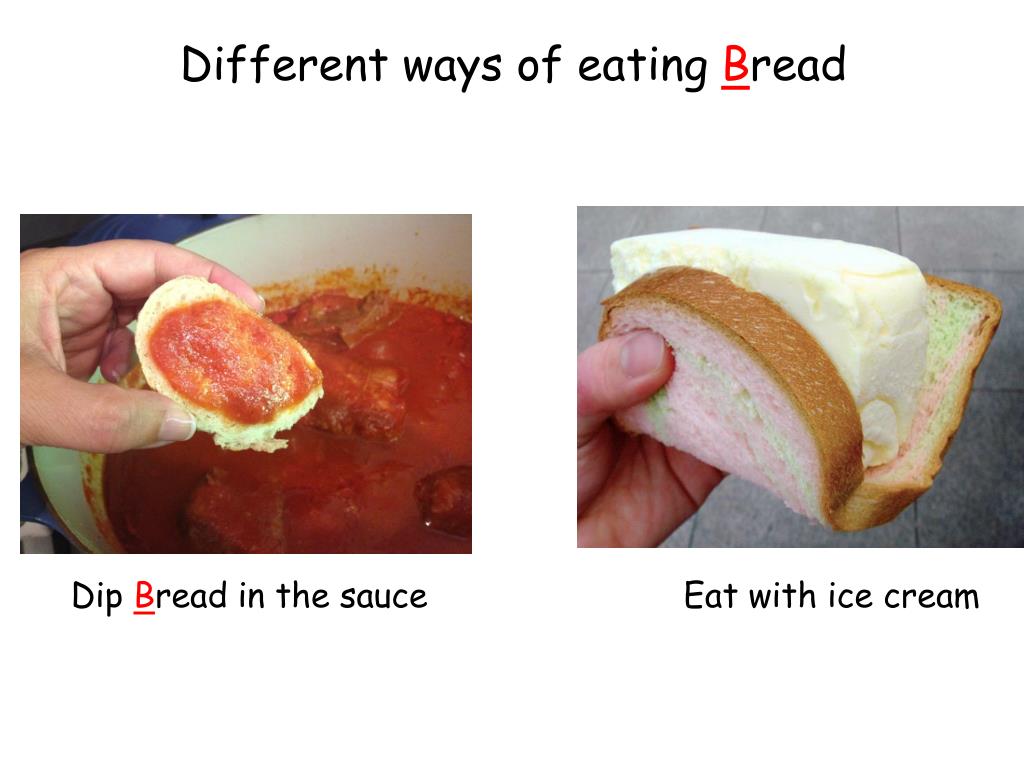 Different ways of eating Bread

Dip Bread in the sauce

Eat with ice cream